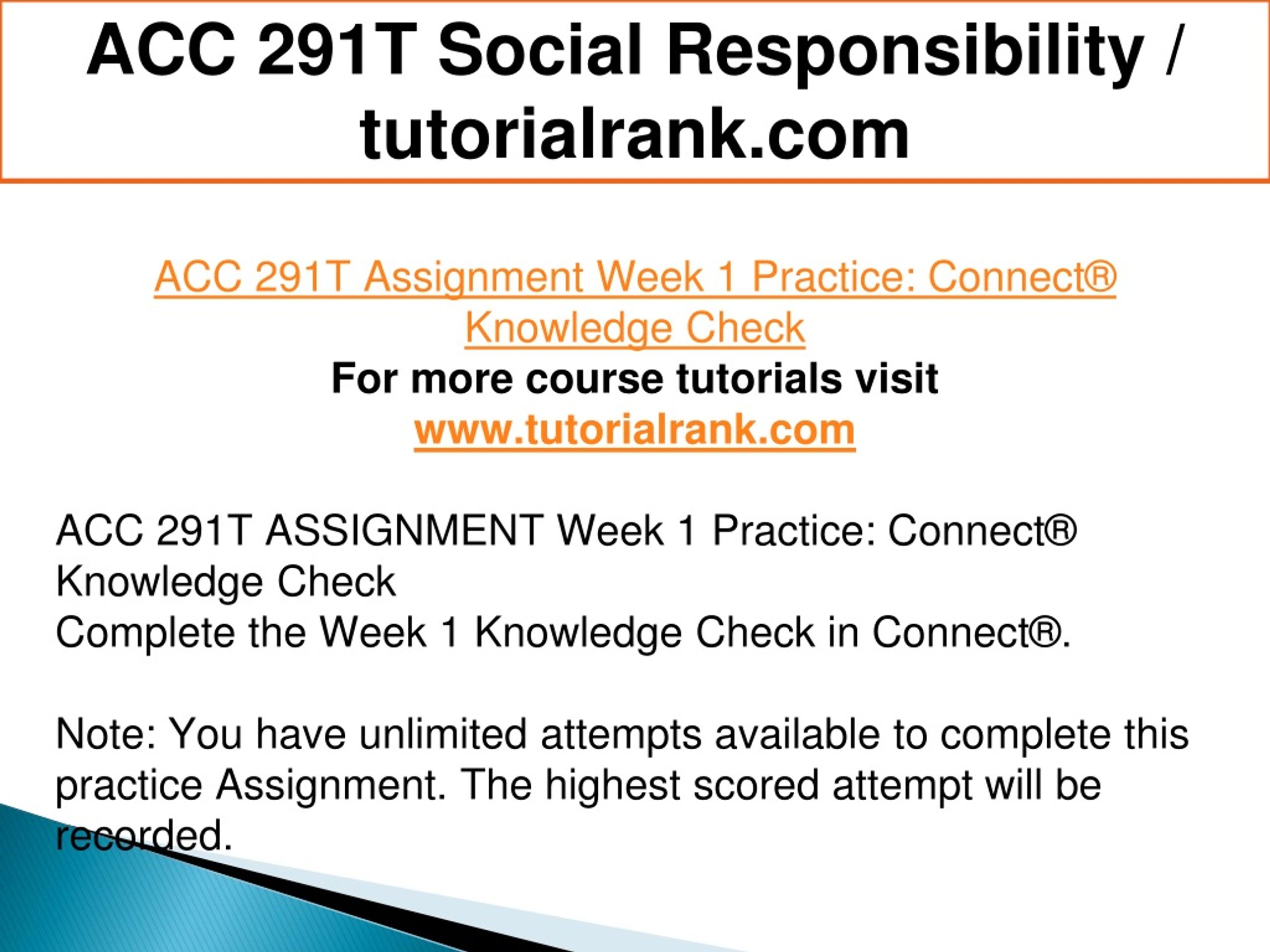 ACC 291T Social Responsibility / tutorialrank.com

ACC 291T Assignment Week 1 Practice: Connect® Knowledge Check
For more course tutorials visit
www.tutorialrank.com

ACC 291T ASSIGNMENT Week 1 Practice: Connect® Knowledge Check
Complete the Week 1 Knowledge Check in Connect®.

Note: You have unlimited attempts available to complete this practice Assignment. The highest scored attempt will be recorded.